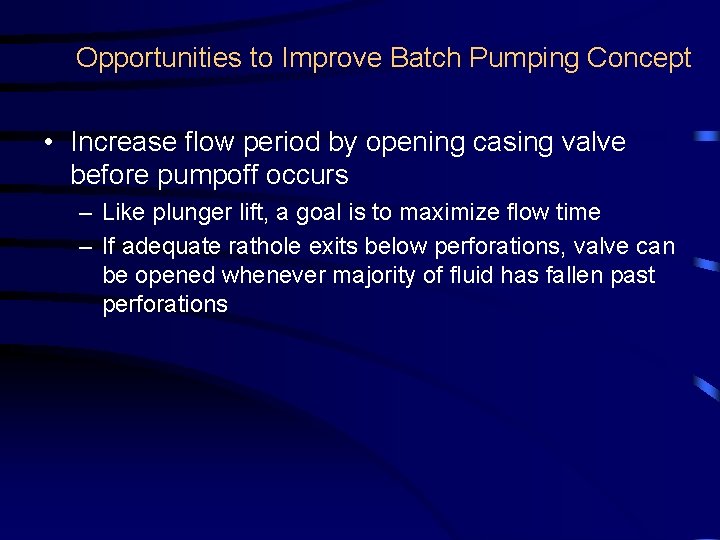 Opportunities to Improve Batch Pumping Concept

• Increase flow period by opening casing valve before pumpoff occurs

– Like plunger lift, a goal is to maximize flow time

– If adequate rathole exits below perforations, valve can be opened whenever majority of fluid has fallen past perforations